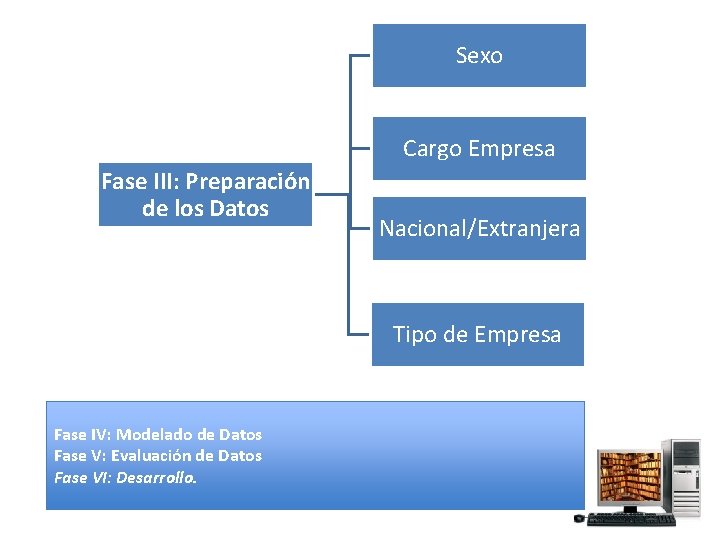 Fase III: Preparación de los Datos

Sexo

Cargo Empresa

Nacional/Extranjera

Tipo de Empresa

Fase IV: Modelado de Datos
Fase V: Evaluación de Datos
Fase VI: Desarrollo.